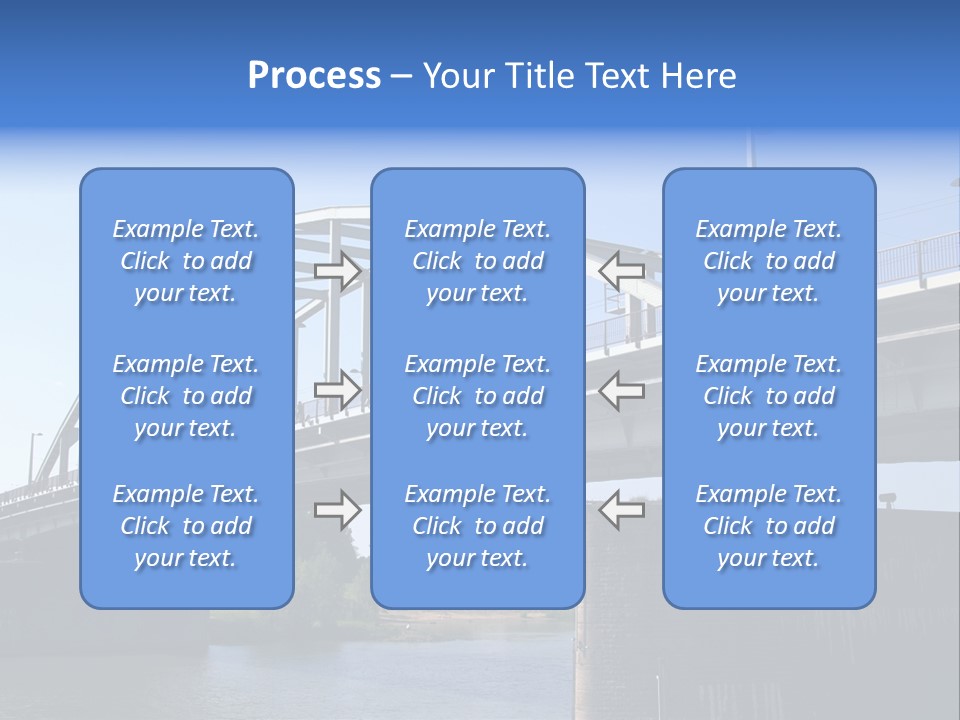 Process – Your Title Text Here

Example Text. Click to add your text.

Example Text. Click to add your text.

Example Text. Click to add your text.

Example Text. Click to add your text.

Example Text. Click to add your text.

Example Text. Click to add your text.

Example Text. Click to add your text.

Example Text. Click to add your text.

Example Text. Click to add your text.